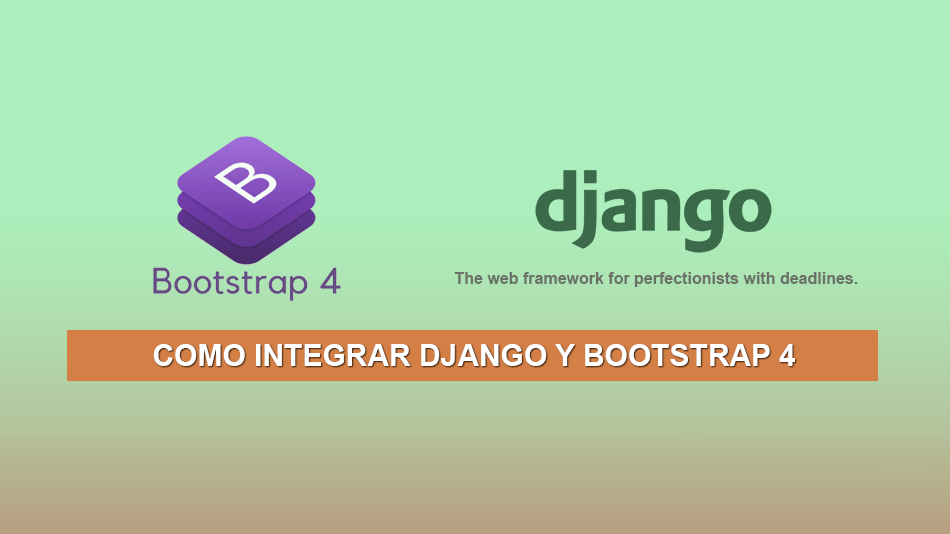 B

Bootstrap 4

django

The web framework for perfectionists with deadlines.

COMO INTEGRAR DJANGO Y BOOTSTRAP 4